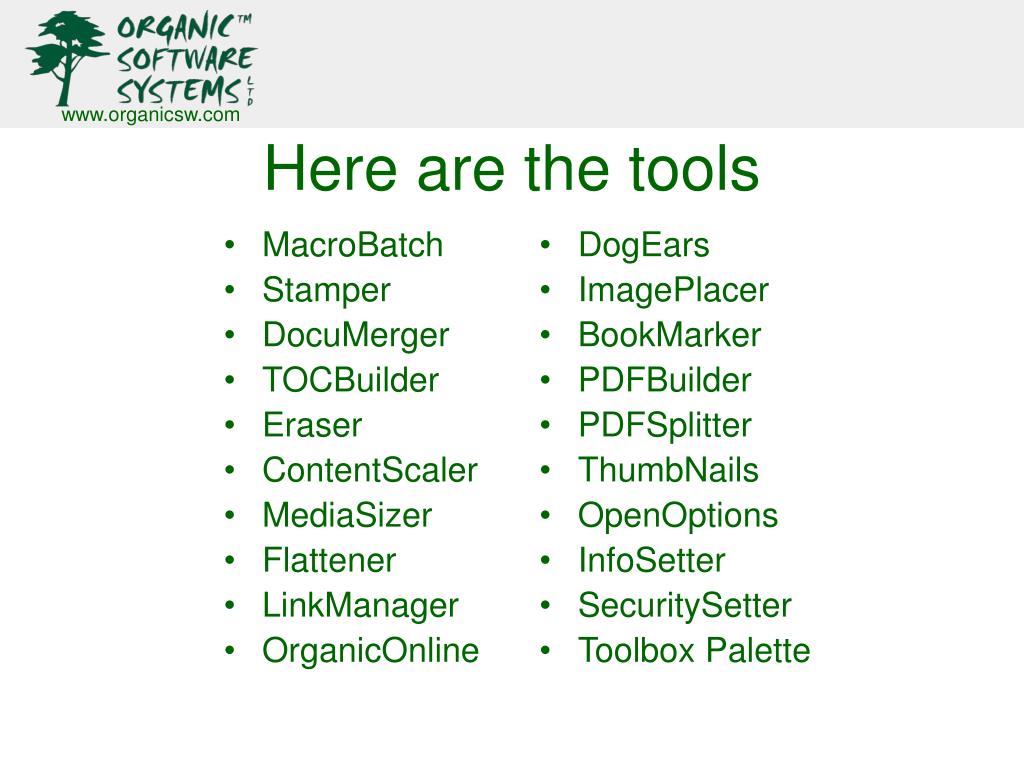 ORGANIC™
SOFTWARE
SYSTEMS LTD
www.organicsw.com

Here are the tools

• MacroBatch
• Stamper
• DocuMerger
• TOCBuilder
• Eraser
• ContentScaler
• MediaSizer
• Flattener
• LinkManager
• OrganicOnline

• DogEars
• ImagePlacer
• BookMarker
• PDFBuilder
• PDFSplitter
• ThumbNails
• OpenOptions
• InfoSetter
• SecuritySetter
• Toolbox Palette